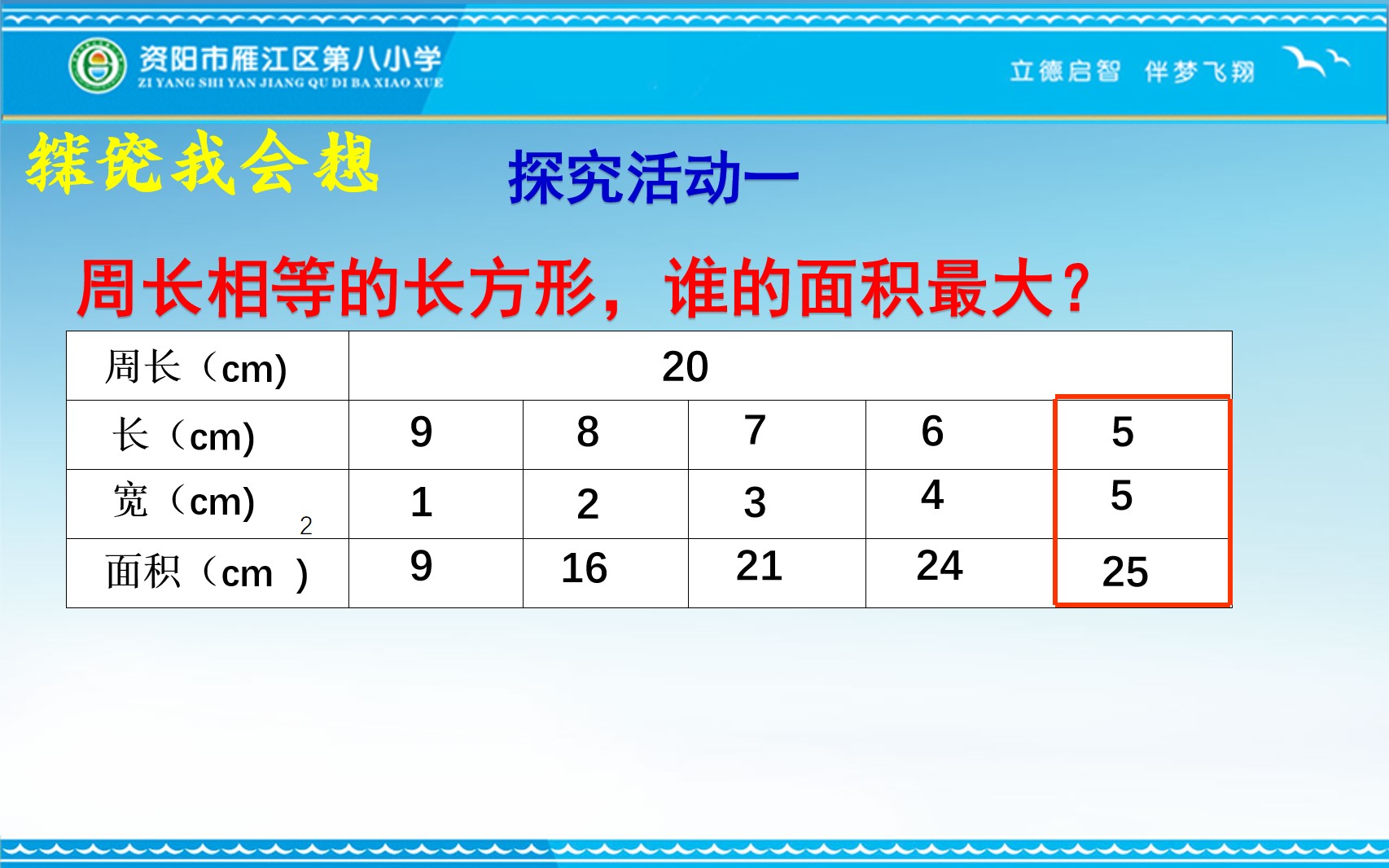 资阳市雁江区第八小学
ZI YANG SHI YAN JIANG QU DI BA XIAO XUE

立德启智 伴梦飞翔

探究我会想

探究活动一

周长相等的长方形，谁的面积最大？

| 周长（cm) | 20 | | | | |
|---|---|---|---|---|---|
| 长（cm) | 9 | 8 | 7 | 6 | 5 |
| 宽（cm) | 1 | 2 | 3 | 4 | 5 |
| 面积（$cm^2$） | 9 | 16 | 21 | 24 | 25 |